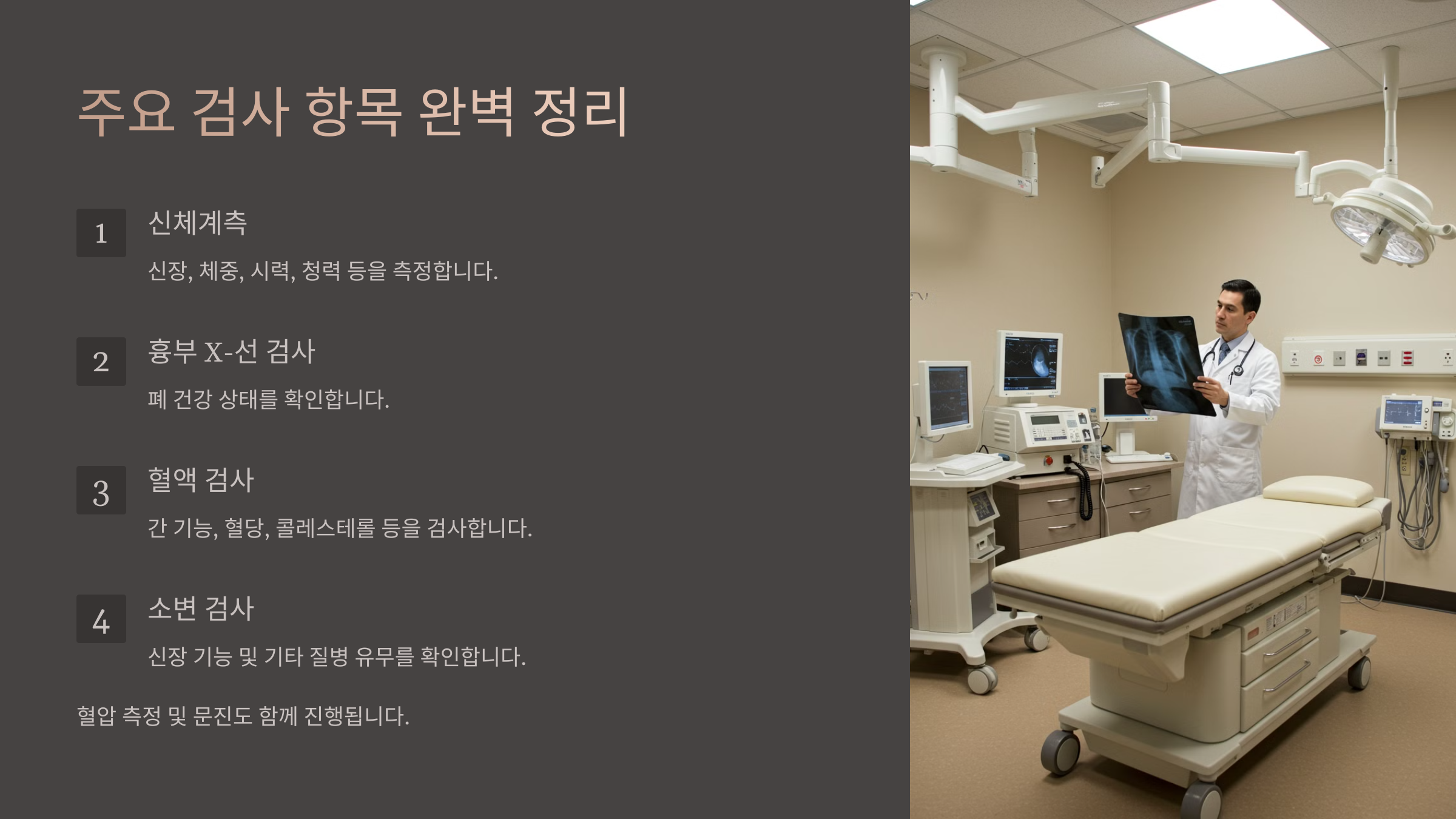 주요 검사 항목 완벽 정리

1

신체계측

신장, 체중, 시력, 청력 등을 측정합니다.

2

흉부 X-선 검사

폐 건강 상태를 확인합니다.

3

혈액 검사

간 기능, 혈당, 콜레스테롤 등을 검사합니다.

4

소변 검사

신장 기능 및 기타 질병 유무를 확인합니다.

혈압 측정 및 문진도 함께 진행됩니다.